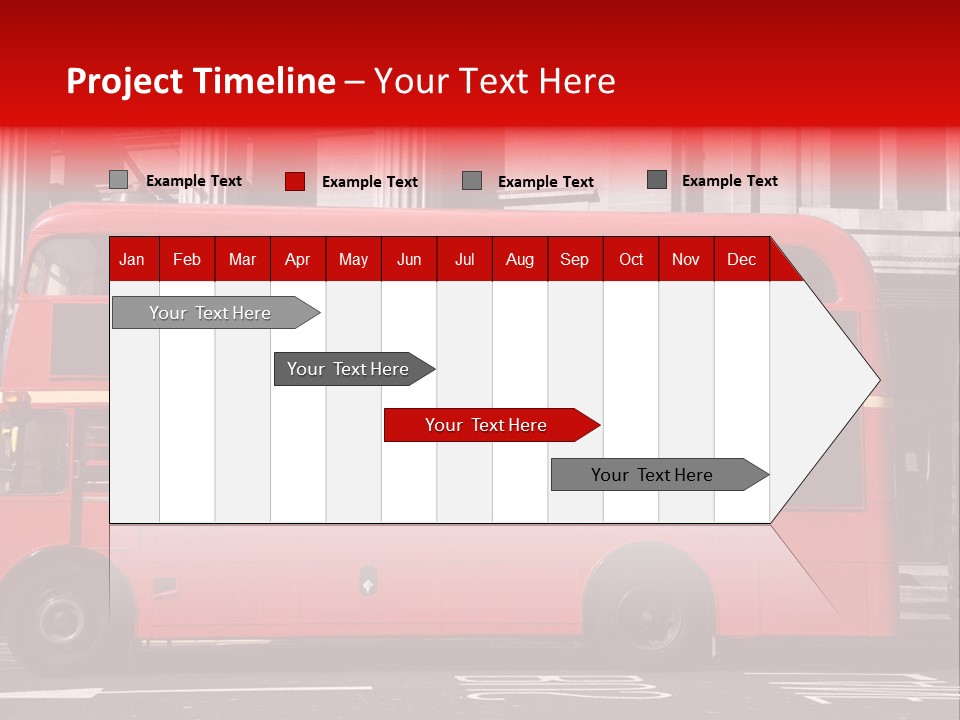 Project Timeline – Your Text Here

Example Text Example Text Example Text Example Text

| Jan | Feb | Mar | Apr | May | Jun | Jul | Aug | Sep | Oct | Nov | Dec |
|---|---|---|---|---|---|---|---|---|---|---|---|

Your Text Here

Your Text Here

Your Text Here

Your Text Here